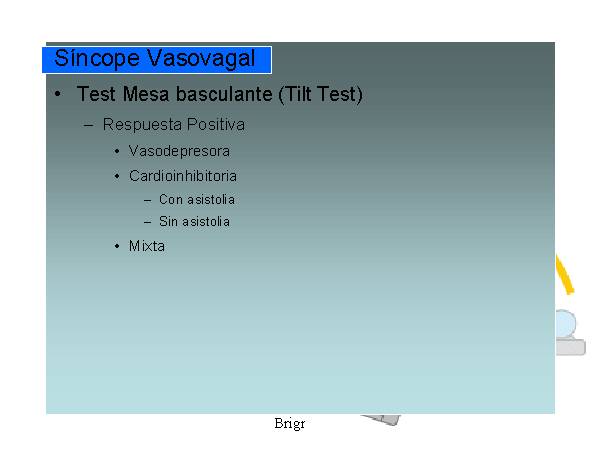 Síncope Vasovagal

• Test Mesa basculante (Tilt Test)
– Respuesta Positiva
• Vasodepresora
• Cardioinhibitoria
– Con asistolia
– Sin asistolia
• Mixta

Brigr